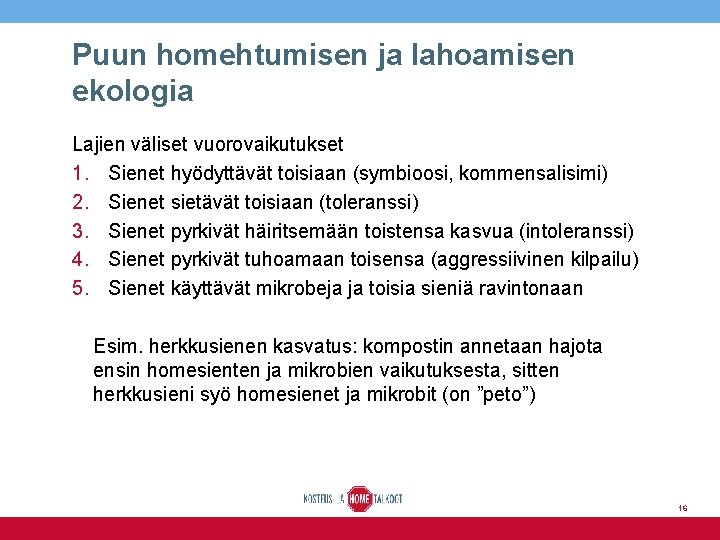 Puun homehtumisen ja lahoamisen ekologia

Lajien väliset vuorovaikutukset

1. Sienet hyödyttävät toisiaan (symbioosi, kommensalisimi)
2. Sienet sietävät toisiaan (toleranssi)
3. Sienet pyrkivät häiritsemään toistensa kasvua (intoleranssi)
4. Sienet pyrkivät tuhoamaan toisensa (aggressiivinen kilpailu)
5. Sienet käyttävät mikrobeja ja toisia sieniä ravintonaan

Esim. herkkusienen kasvatus: kompostin annetaan hajota ensin homesienten ja mikrobien vaikutuksesta, sitten herkkusieni syö homesienet ja mikrobit (on ”peto”)

KOSTEUS- JA HOME TALKOOT

16